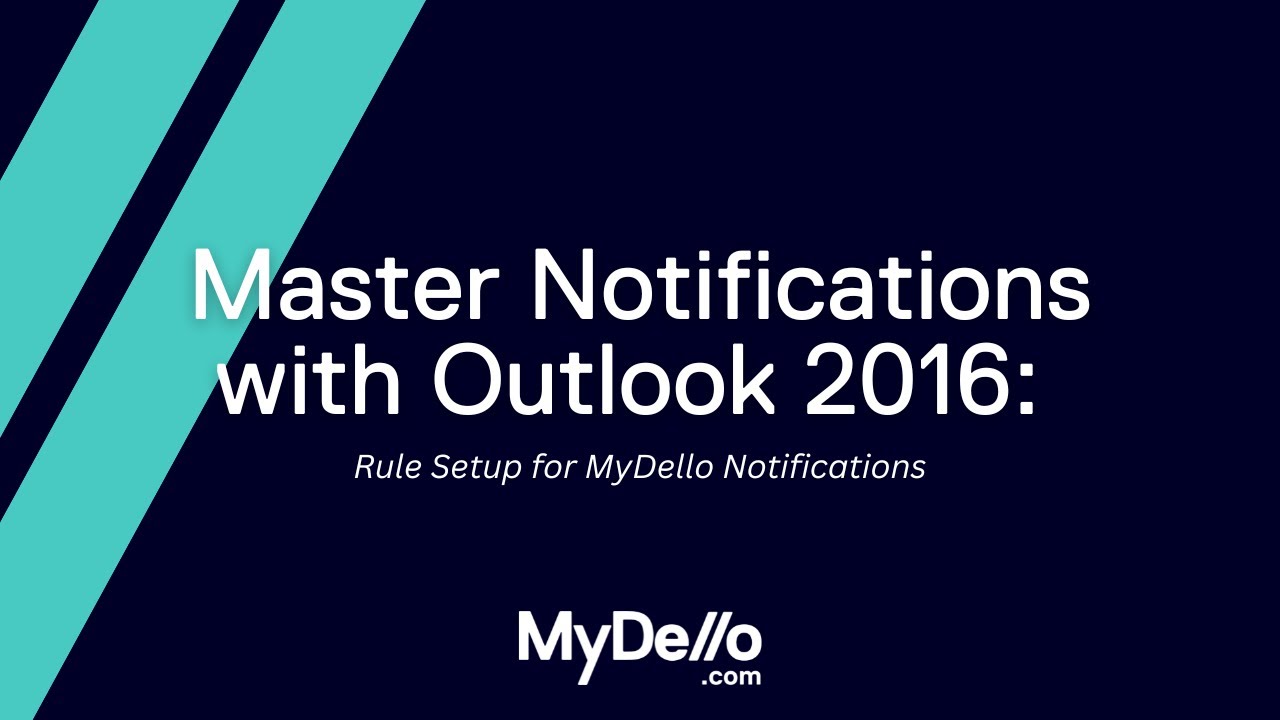 Master Notifications with Outlook 2016:

Rule Setup for MyDello Notifications

MyDello
.com